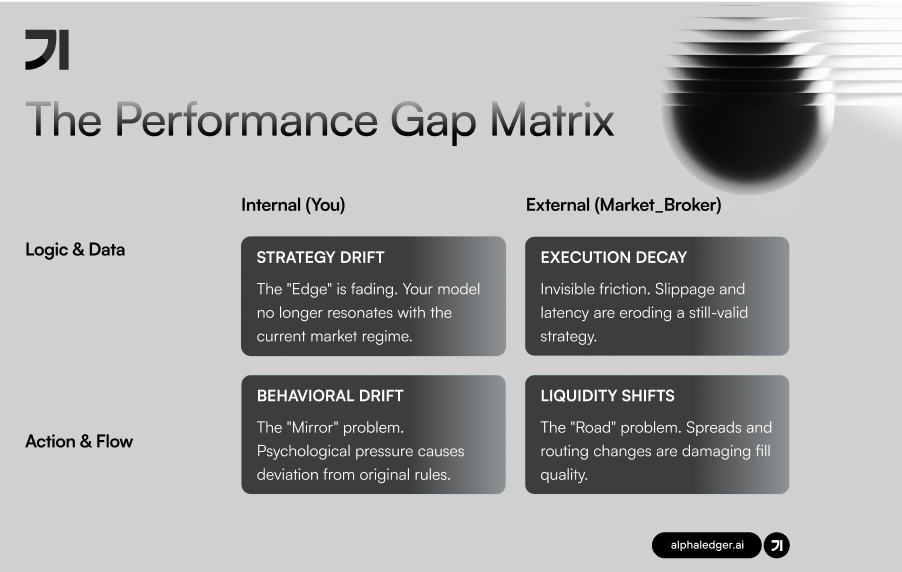 The Performance Gap Matrix

| | Internal (You) | External (Market_Broker) |
|---|---|---|
| Logic & Data | STRATEGY DRIFT The "Edge" is fading. Your model no longer resonates with the current market regime. | EXECUTION DECAY Invisible friction. Slippage and latency are eroding a still-valid strategy. |
| Action & Flow | BEHAVIORAL DRIFT The "Mirror" problem. Psychological pressure causes deviation from original rules. | LIQUIDITY SHIFTS The "Road" problem. Spreads and routing changes are damaging fill quality. |

alphaledger.ai